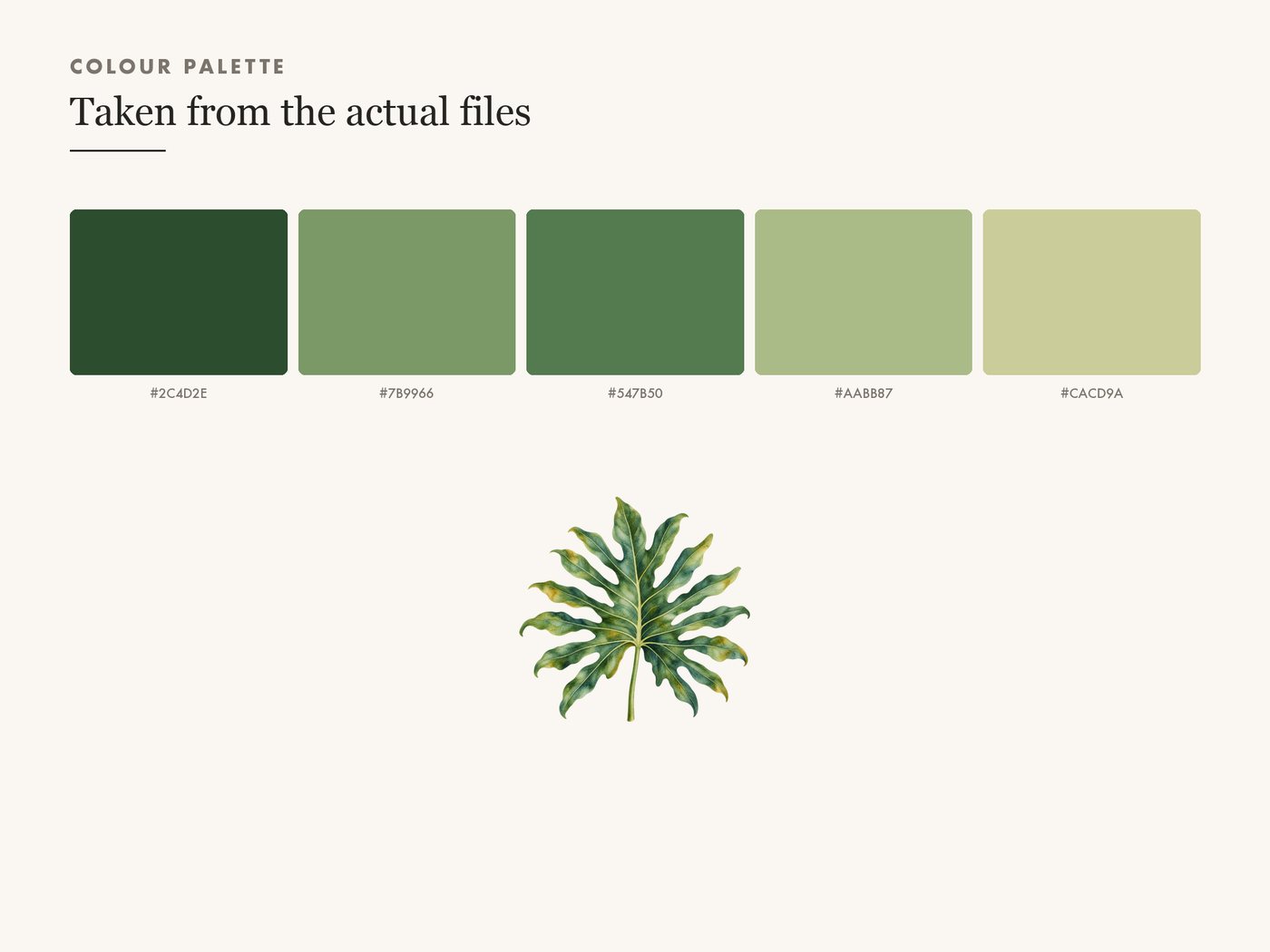 COLOUR PALETTE

Taken from the actual files

#2C4D2E

#7B9966

#547B50

#AABB87

#CACD9A